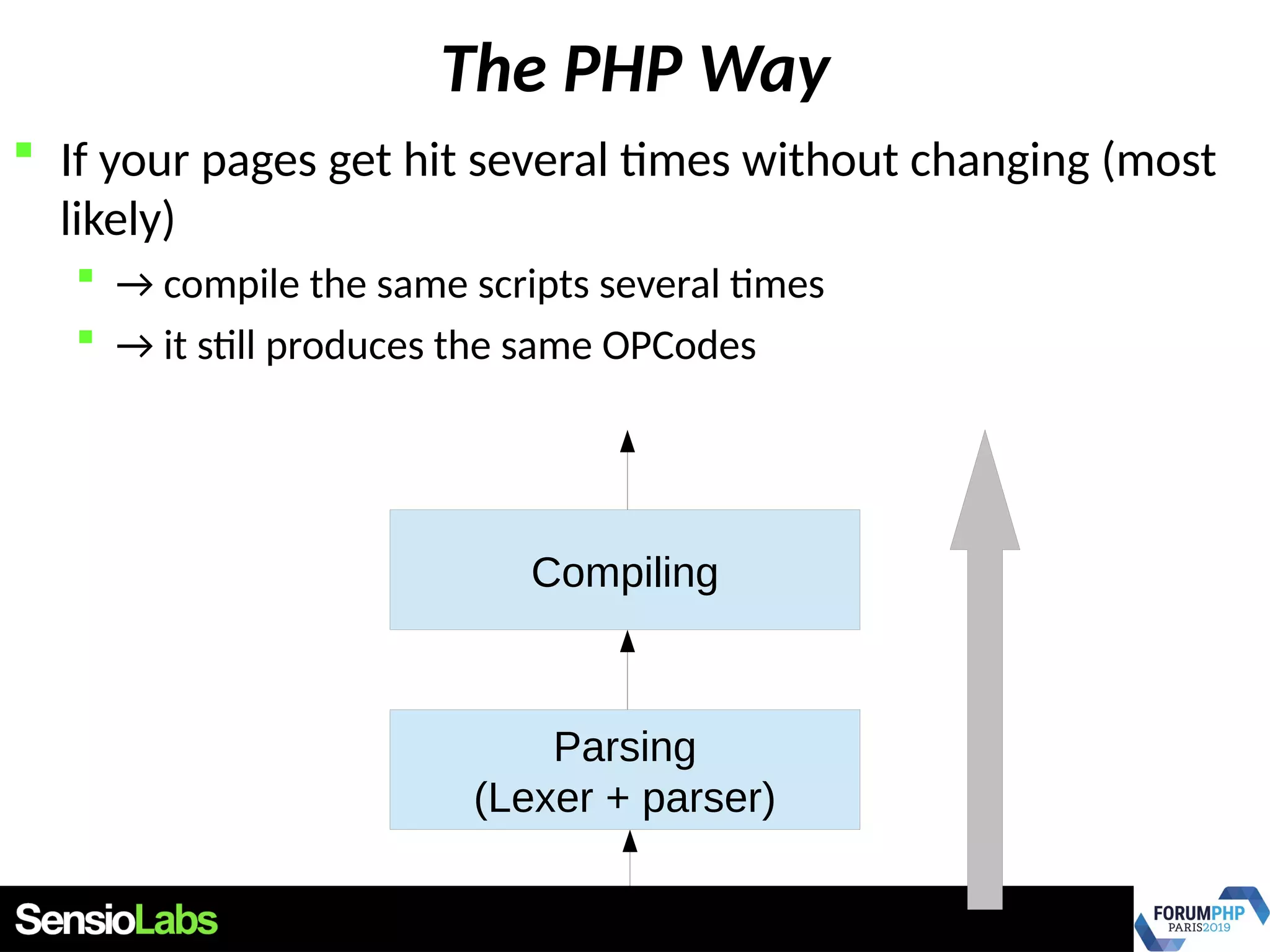 The PHP Way

If your pages get hit several times without changing (most likely)

→ compile the same scripts several times

→ it still produces the same OPCodes

Compiling

Parsing
(Lexer + parser)

SensioLabs

FORUMPHP
PARIS2019